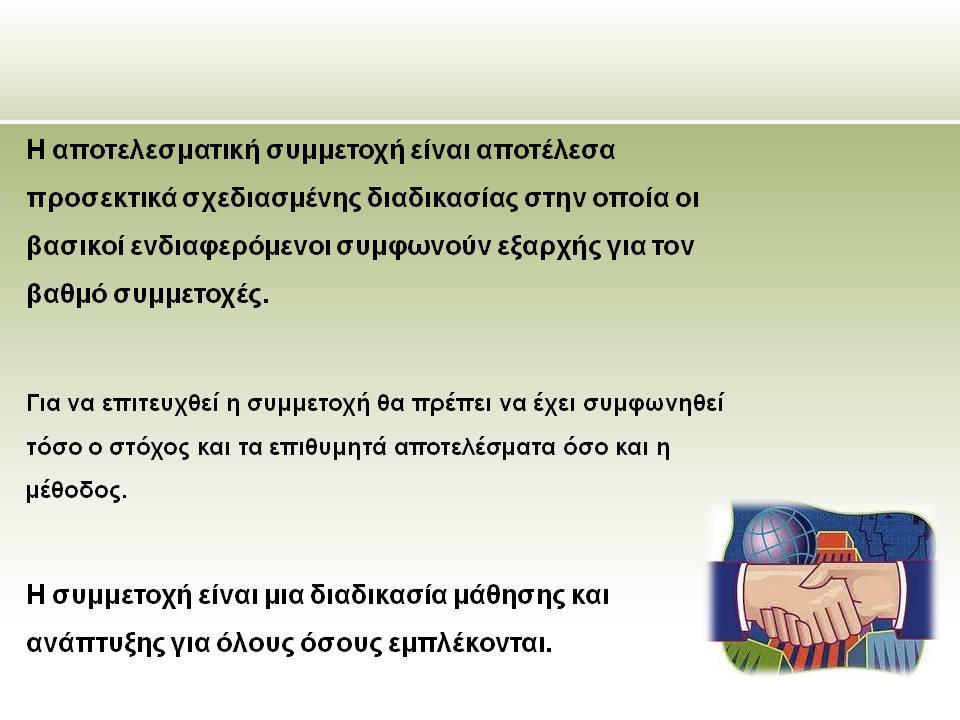 Η αποτελεσματική συμμετοχή είναι αποτέλεσα προσεκτικά σχεδιασμένης διαδικασίας στην οποία οι βασικοί ενδιαφερόμενοι συμφωνούν εξαρχής για τον βαθμό συμμετοχές.

Για να επιτευχθεί η συμμετοχή θα πρέπει να έχει συμφωνηθεί τόσο ο στόχος και τα επιθυμητά αποτελέσματα όσο και η μέθοδος.

Η συμμετοχή είναι μια διαδικασία μάθησης και ανάπτυξης για όλους όσους εμπλέκονται.